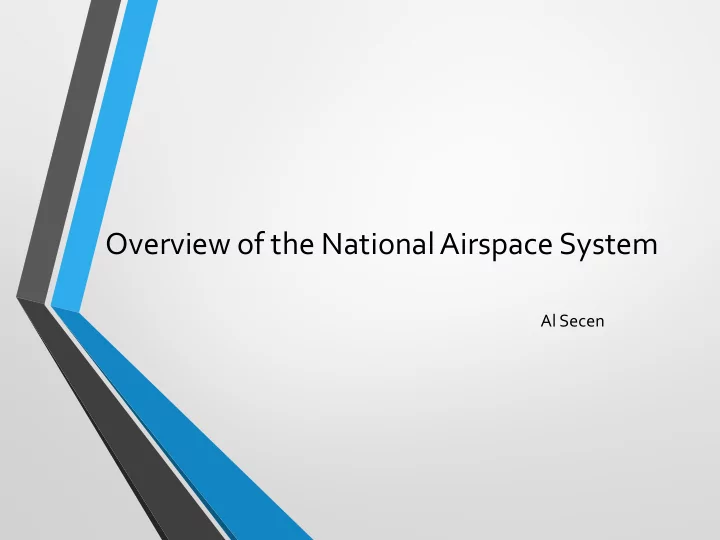 Overview of the National Airspace System

Al Secen